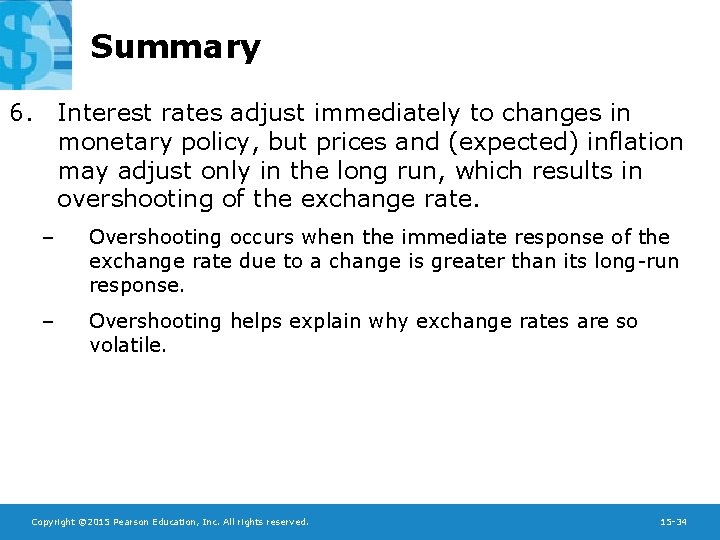 Summary

6. Interest rates adjust immediately to changes in monetary policy, but prices and (expected) inflation may adjust only in the long run, which results in overshooting of the exchange rate.

– Overshooting occurs when the immediate response of the exchange rate due to a change is greater than its long-run response.

– Overshooting helps explain why exchange rates are so volatile.

Copyright ©2015 Pearson Education, Inc. All rights reserved.

15-34